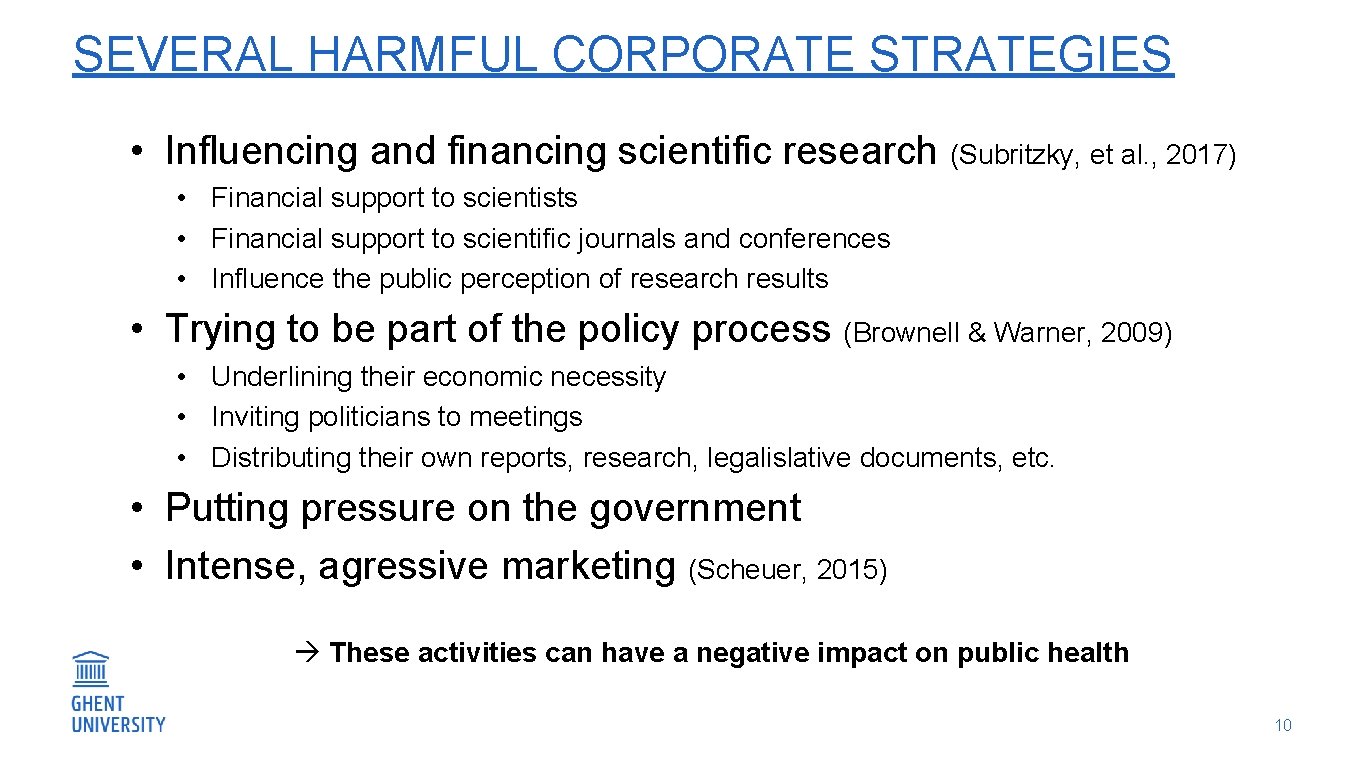 SEVERAL HARMFUL CORPORATE STRATEGIES

• Influencing and financing scientific research (Subritzky, et al., 2017)
  • Financial support to scientists
  • Financial support to scientific journals and conferences
  • Influence the public perception of research results

• Trying to be part of the policy process (Brownell & Warner, 2009)
  • Underlining their economic necessity
  • Inviting politicians to meetings
  • Distributing their own reports, research, legalislative documents, etc.

• Putting pressure on the government
• Intense, agressive marketing (Scheuer, 2015)

→ These activities can have a negative impact on public health

GHENT UNIVERSITY

10